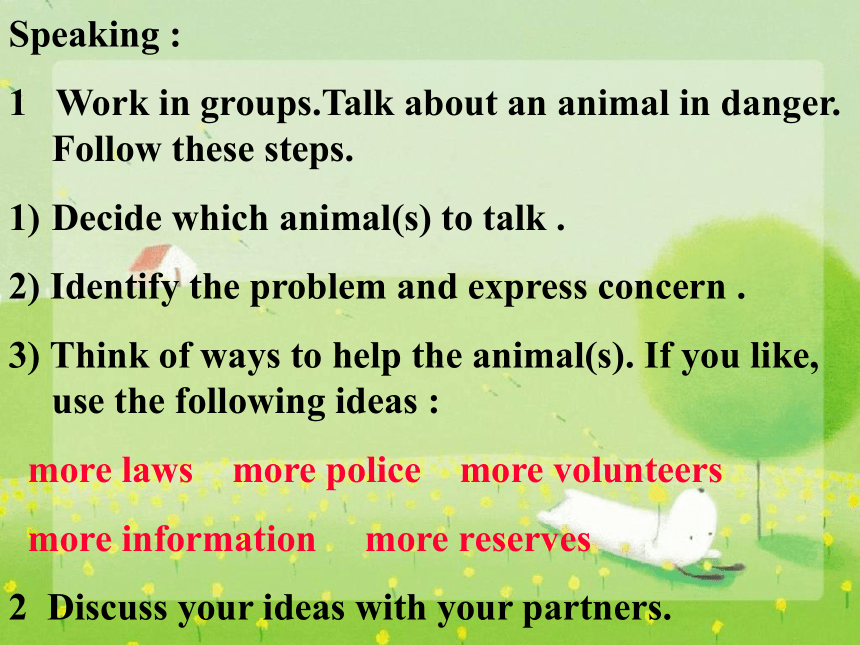 Speaking :

1 Work in groups.Talk about an animal in danger. Follow these steps.

1) Decide which animal(s) to talk .

2) Identify the problem and express concern .

3) Think of ways to help the animal(s). If you like, use the following ideas :

more laws more police more volunteers

more information more reserves

2 Discuss your ideas with your partners.